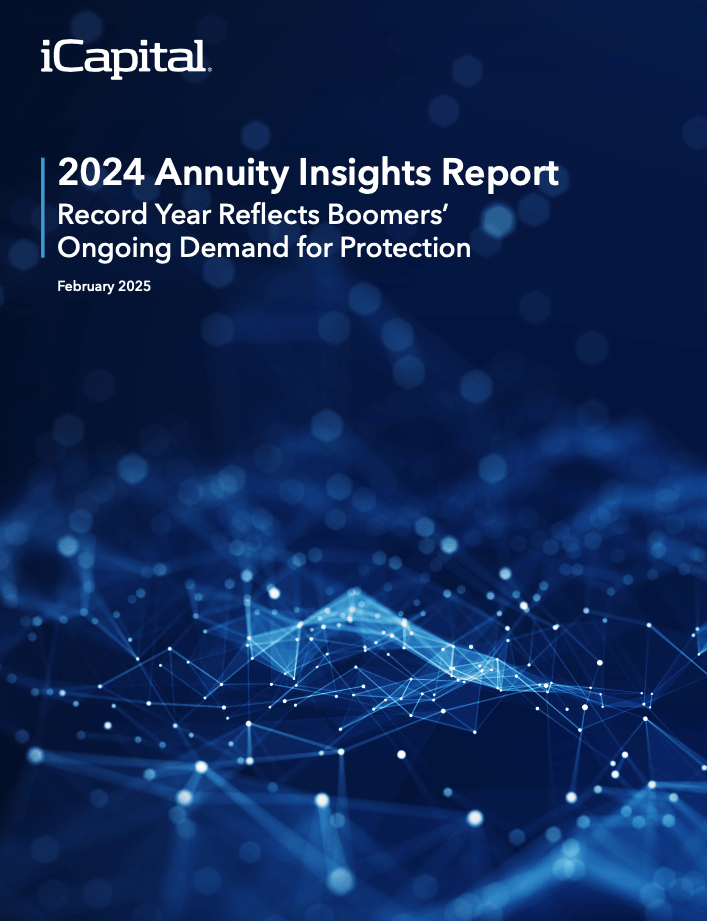 iCapital.

2024 Annuity Insights Report
Record Year Reflects Boomers' Ongoing Demand for Protection

February 2025